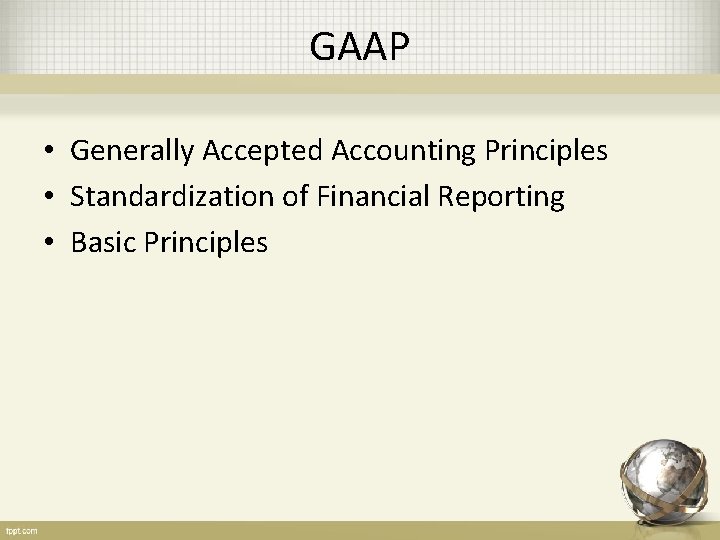 GAAP

• Generally Accepted Accounting Principles
• Standardization of Financial Reporting
• Basic Principles

fppt.com